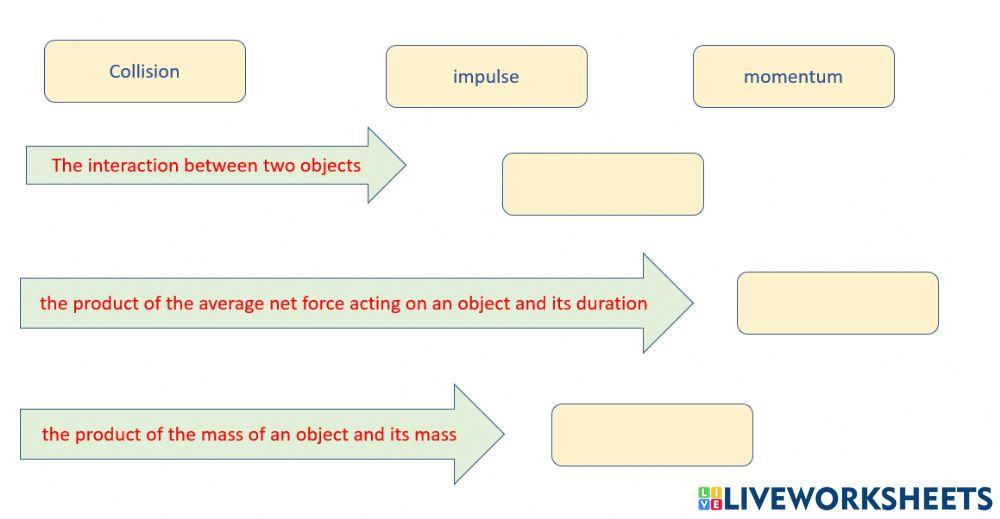 Collision

impulse

momentum

The interaction between two objects

the product of the average net force acting on an object and its duration

the product of the mass of an object and its mass

LIVEWORKSHEETS